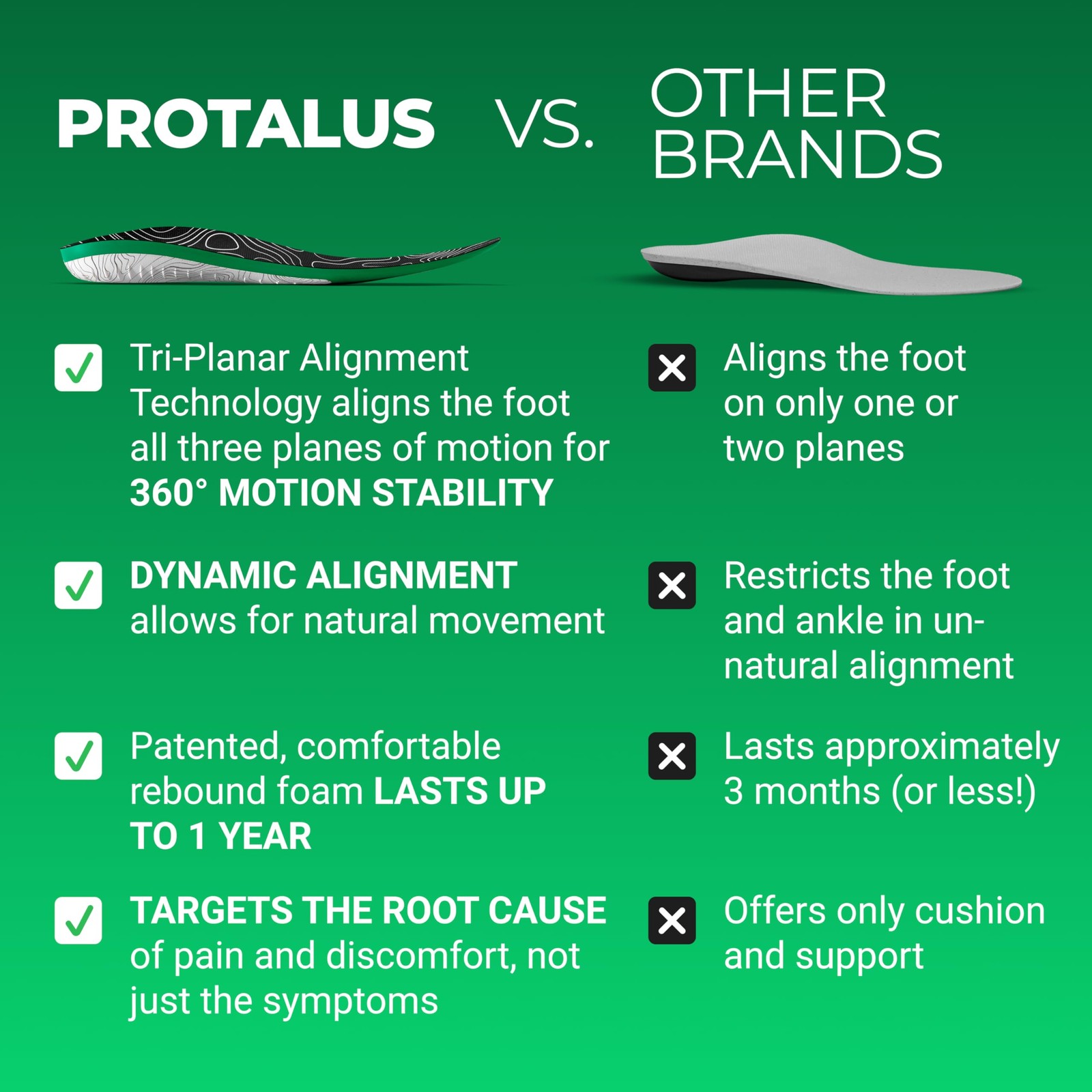 PROTALUS VS. OTHER BRANDS

Tri-Planar Alignment Technology aligns the foot all three planes of motion for 360° MOTION STABILITY

DYNAMIC ALIGNMENT allows for natural movement

Patented, comfortable rebound foam LASTS UP TO 1 YEAR

TARGETS THE ROOT CAUSE of pain and discomfort, not just the symptoms

Aligns the foot on only one or two planes

Restricts the foot and ankle in unnatural alignment

Lasts approximately 3 months (or less!)

Offers only cushion and support